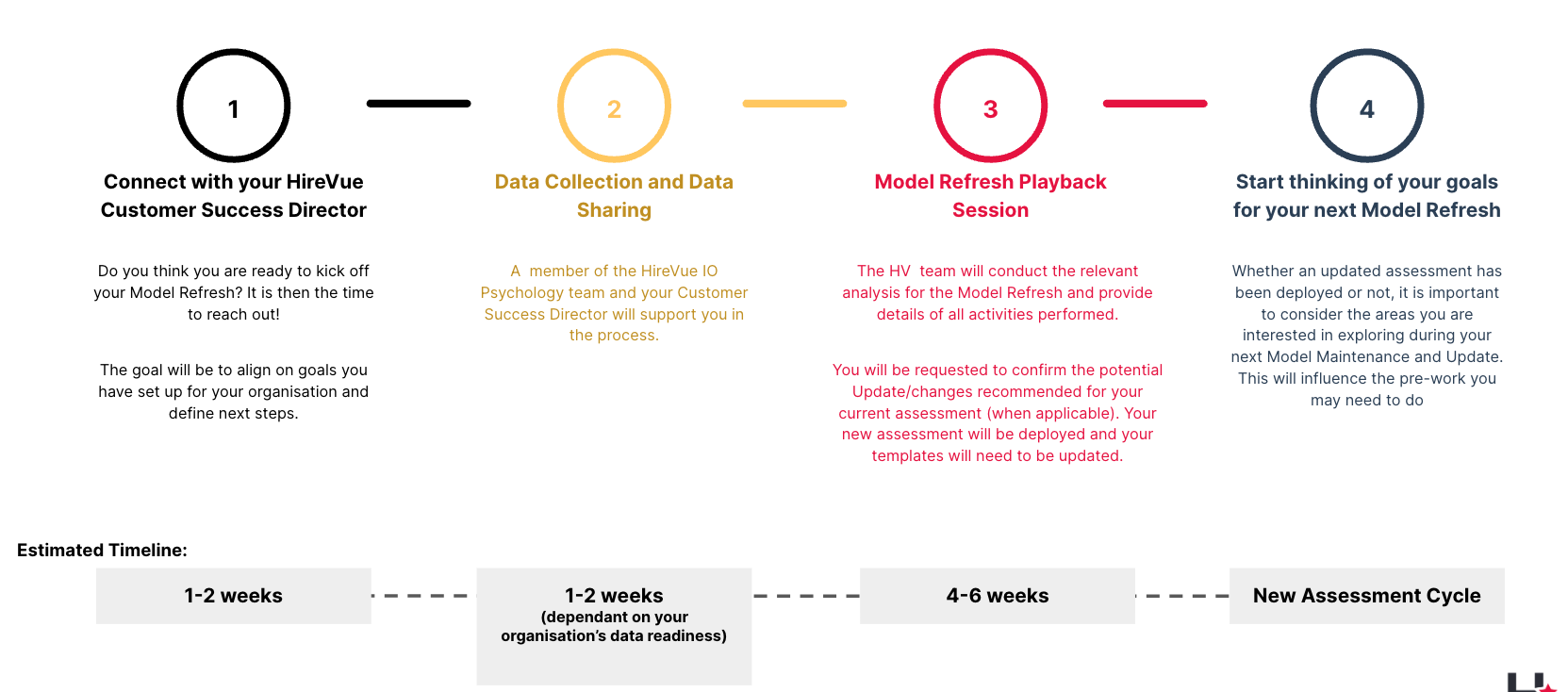 1

Connect with your HireVue Customer Success Director

Do you think you are ready to kick off your Model Refresh? It is then the time to reach out!

The goal will be to align on goals you have set up for your organisation and define next steps.

2

Data Collection and Data Sharing

A member of the HireVue IO Psychology team and your Customer Success Director will support you in the process.

3

Model Refresh Playback Session

The HV team will conduct the relevant analysis for the Model Refresh and provide details of all activities performed.

You will be requested to confirm the potential Update/changes recommended for your current assessment (when applicable). Your new assessment will be deployed and your templates will need to be updated.

4

Start thinking of your goals for your next Model Refresh

Whether an updated assessment has been deployed or not, it is important to consider the areas you are interested in exploring during your next Model Maintenance and Update. This will influence the pre-work you may need to do

Estimated Timeline:

1-2 weeks

1-2 weeks
(dependant on your organisation's data readiness)

4-6 weeks

New Assessment Cycle